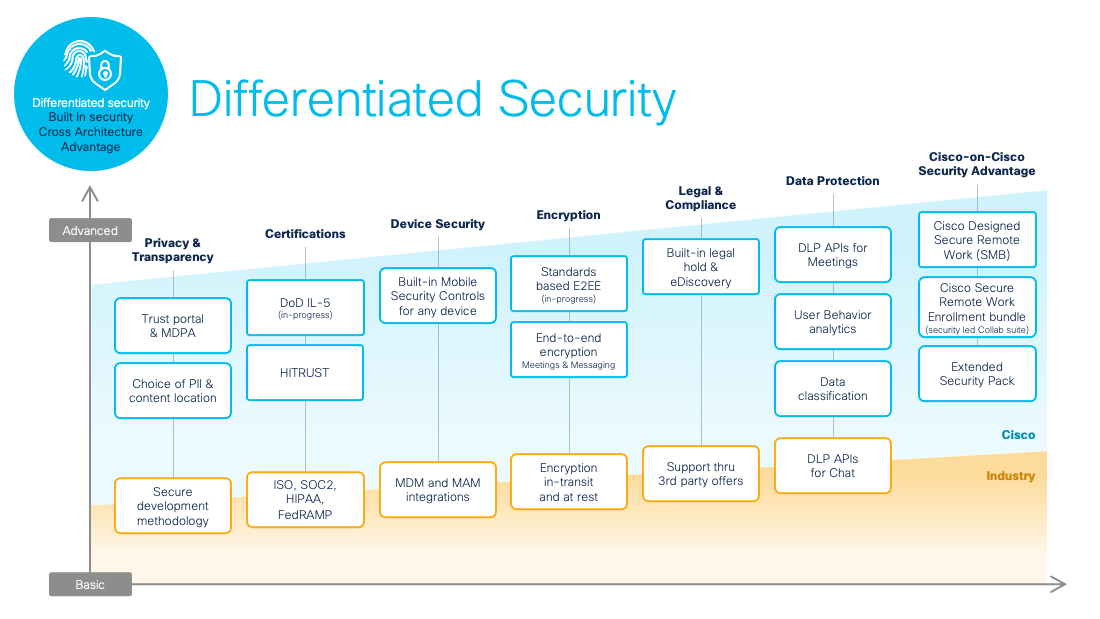 Differentiated security
Built in security
Cross Architecture
Advantage

Differentiated Security

Advanced

Basic

Privacy & Transparency

Trust portal & MDPA

Choice of PII & content location

Secure development methodology

Certifications

DoD IL-5 (in-progress)

HITRUST

ISO, SOC2, HIPAA, FedRAMP

Device Security

Built-in Mobile Security Controls for any device

MDM and MAM integrations

Encryption

Standards based E2EE (in-progress)

End-to-end encryption Meetings & Messaging

Encryption in-transit and at rest

Legal & Compliance

Built-in legal hold & eDiscovery

Support thru 3rd party offers

Data Protection

DLP APIs for Meetings

User Behavior analytics

Data classification

DLP APIs for Chat

Cisco-on-Cisco Security Advantage

Cisco Designed Secure Remote Work (SMB)

Cisco Secure Remote Work Enrollment bundle (security led Collab suite)

Extended Security Pack

Cisco

Industry